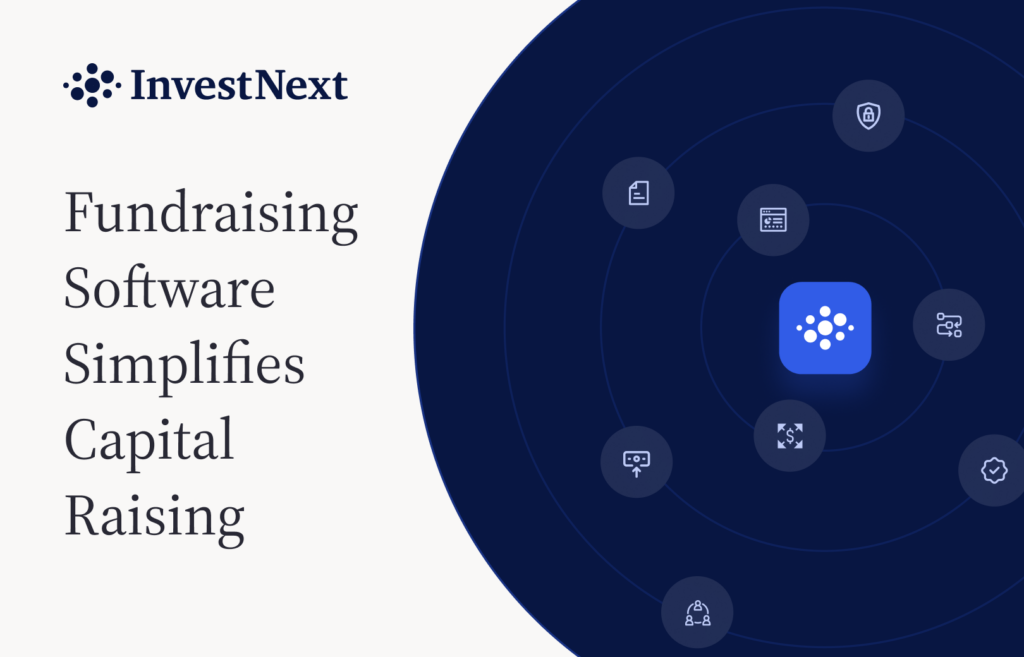 InvestNext

Fundraising Software Simplifies Capital Raising